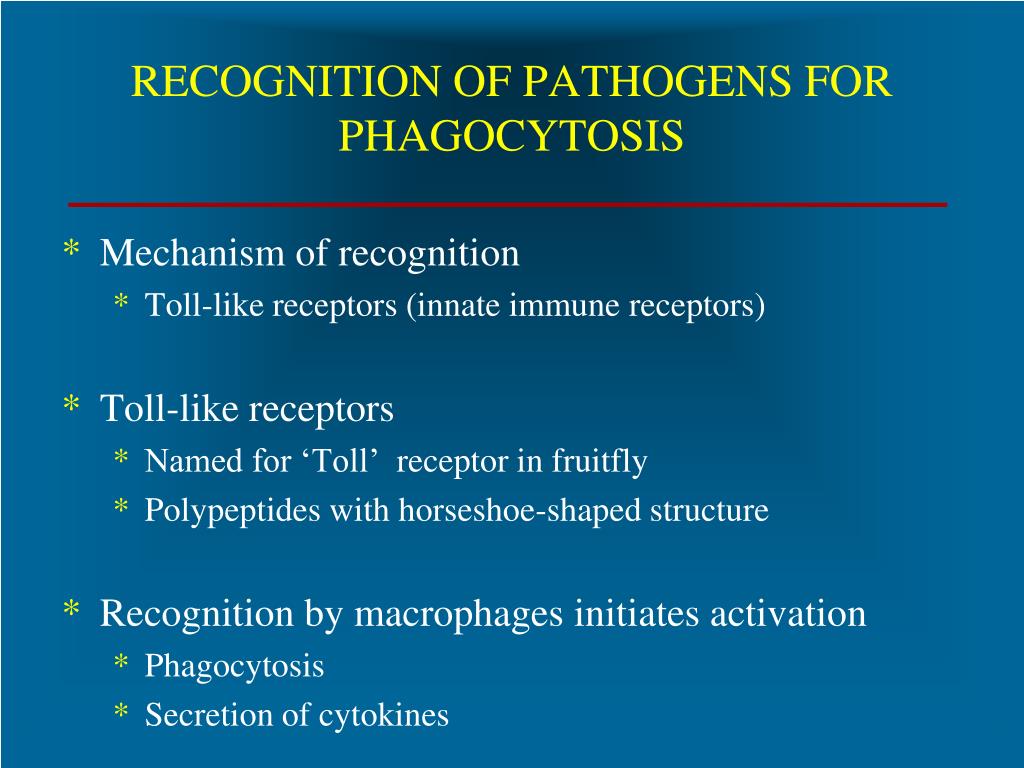 RECOGNITION OF PATHOGENS FOR PHAGOCYTOSIS

* Mechanism of recognition
  * Toll-like receptors (innate immune receptors)

* Toll-like receptors
  * Named for ‘Toll’ receptor in fruitfly
  * Polypeptides with horseshoe-shaped structure

* Recognition by macrophages initiates activation
  * Phagocytosis
  * Secretion of cytokines